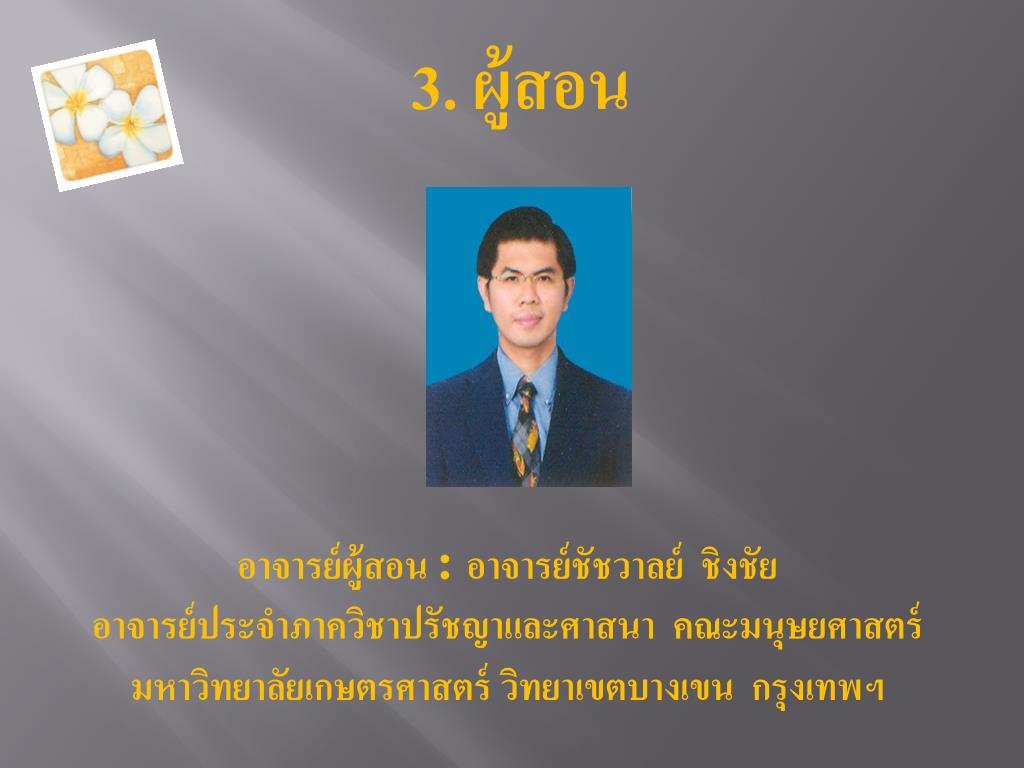 3. ผู้สอน

อาจารย์ผู้สอน : อาจารย์ชัชวาลย์ ชิงชัย
อาจารย์ประจำภาควิชาปรัชญาและศาสนา คณะมนุษยศาสตร์
มหาวิทยาลัยเกษตรศาสตร์ วิทยาเขตบางเขน กรุงเทพฯ